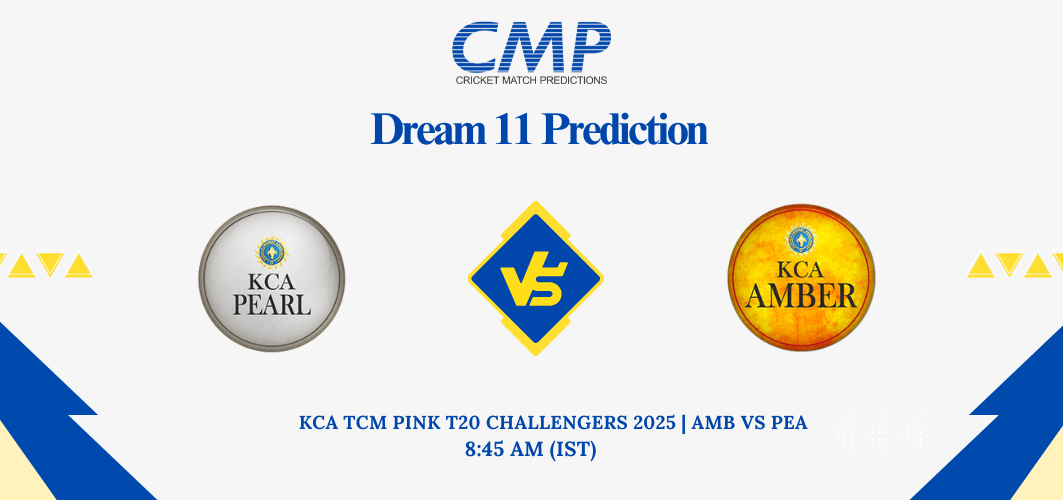 CMP
CRICKET MATCH PREDICTIONS

Dream 11 Prediction

KCA
PEARL

VS

KCA
AMBER

KCA TCM PINK T20 CHALLENGERS 2025 | AMB VS PEA
8:45 AM (IST)